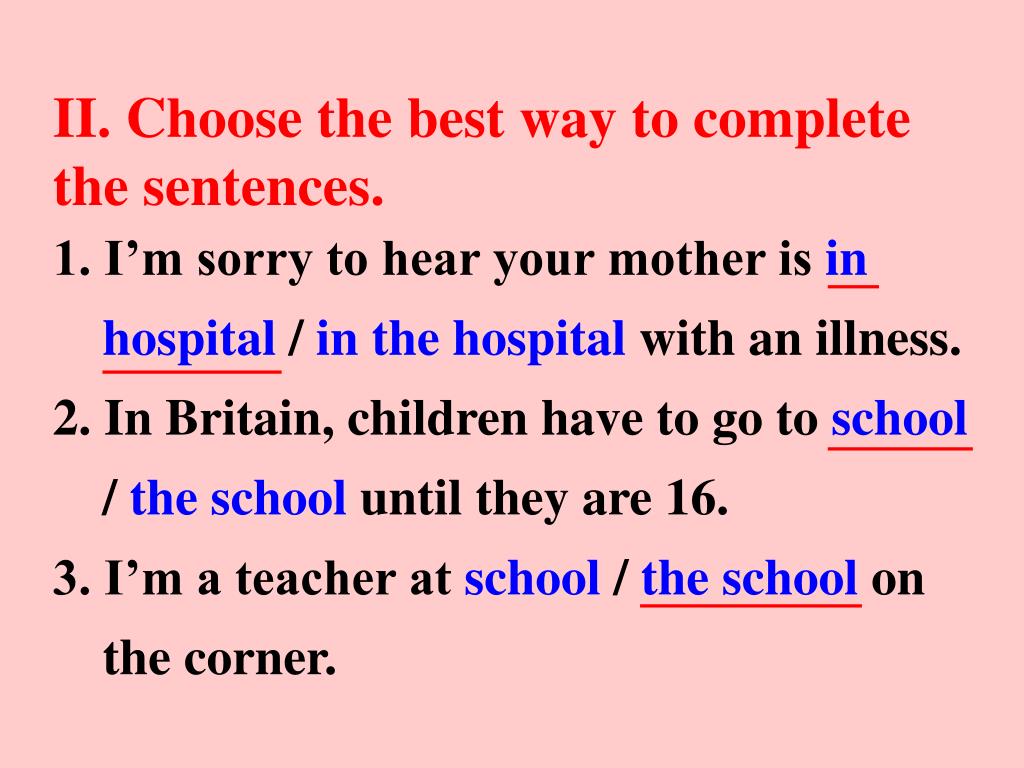 II. Choose the best way to complete the sentences.

1. I’m sorry to hear your mother is in hospital / in the hospital with an illness.

2. In Britain, children have to go to school / the school until they are 16.

3. I’m a teacher at school / the school on the corner.